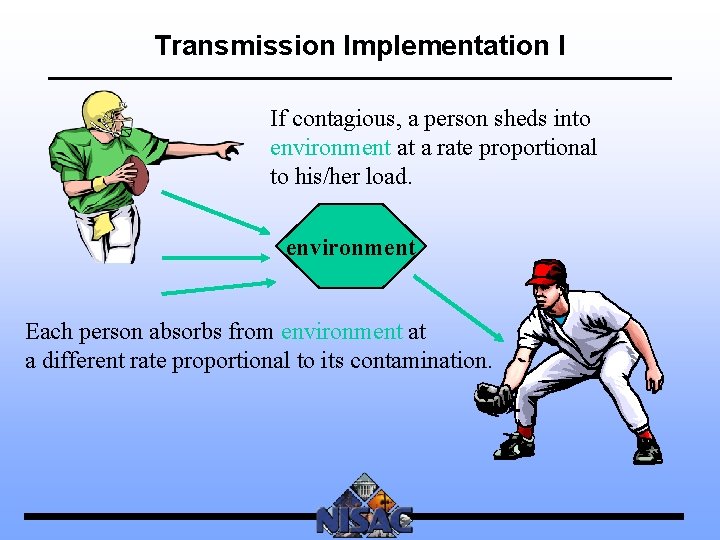 Transmission Implementation I

If contagious, a person sheds into environment at a rate proportional to his/her load.

environment

Each person absorbs from environment at a different rate proportional to its contamination.

NISAC